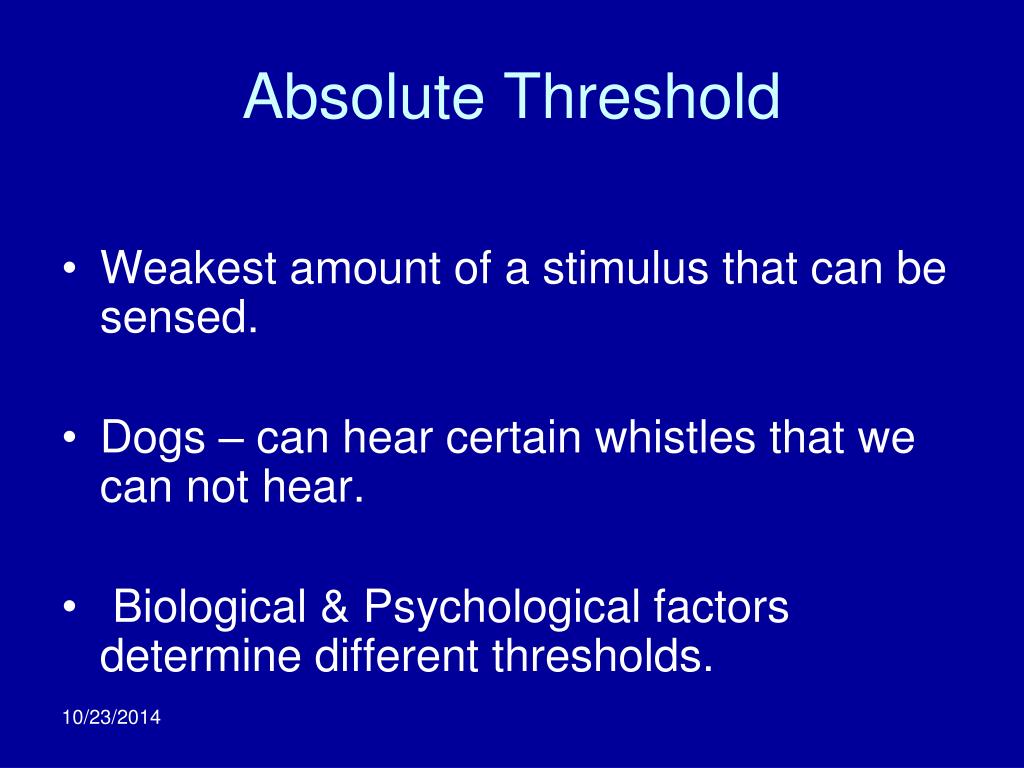 Absolute Threshold

• Weakest amount of a stimulus that can be sensed.

• Dogs – can hear certain whistles that we can not hear.

• Biological & Psychological factors determine different thresholds.

10/23/2014